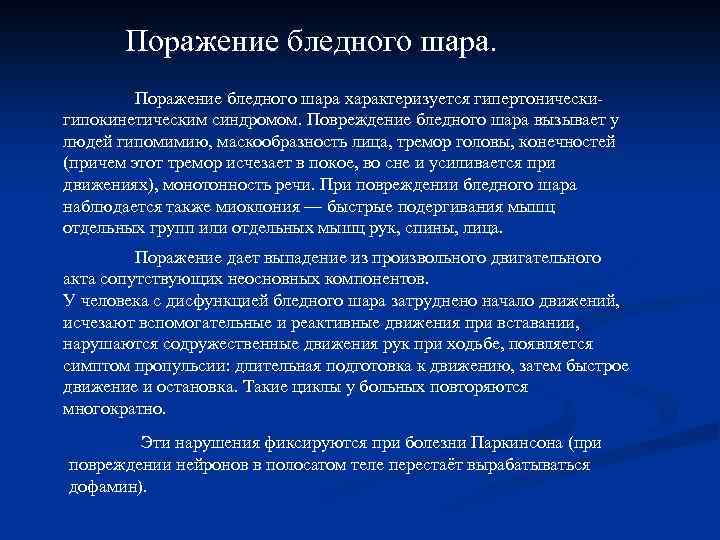 Поражение бледного шара.

Поражение бледного шара характеризуется гипертонически-гипокинетическим синдромом. Повреждение бледного шара вызывает у людей гипомимию, маскообразность лица, тремор головы, конечностей (причем этот тремор исчезает в покое, во сне и усиливается при движениях), монотонность речи. При повреждении бледного шара наблюдается также миоклония — быстрые подергивания мышц отдельных групп или отдельных мышц рук, спины, лица.

Поражение дает выпадение из произвольного двигательного акта сопутствующих неосновных компонентов.
У человека с дисфункцией бледного шара затруднено начало движений, исчезают вспомогательные и реактивные движения при вставании, нарушаются содружественные движения рук при ходьбе, появляется симптом пропульсии: длительная подготовка к движению, затем быстрое движение и остановка. Такие циклы у больных повторяются многократно.

Эти нарушения фиксируются при болезни Паркинсона (при повреждении нейронов в полосатом теле перестаёт вырабатываться дофамин).